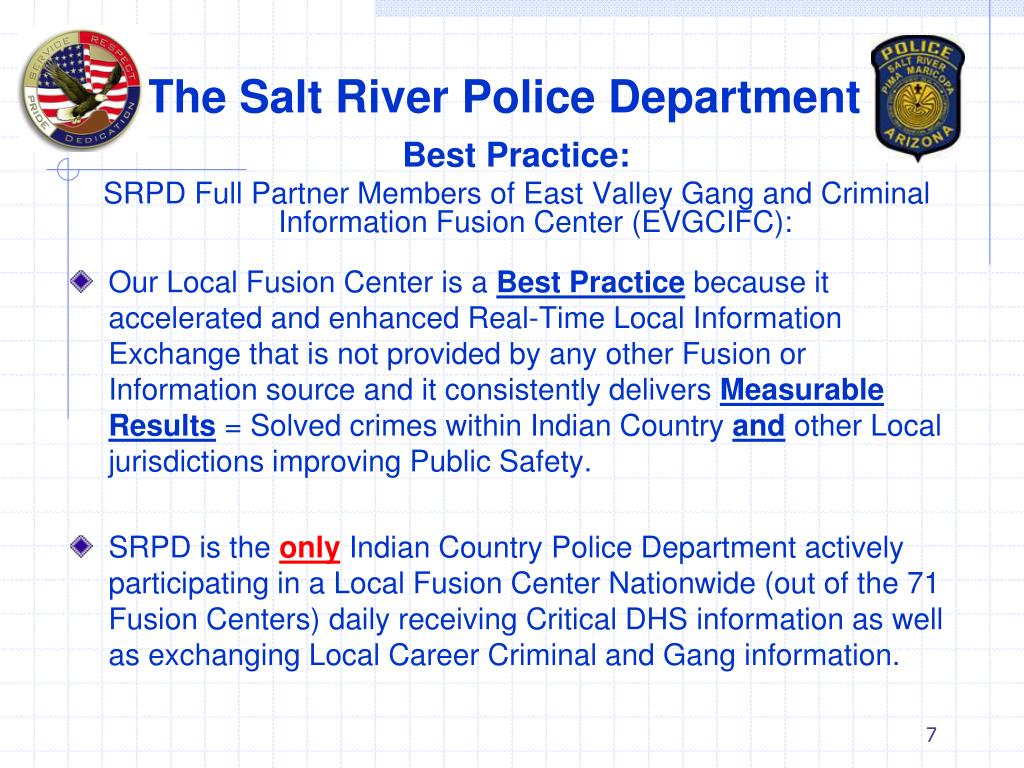 SERVICE RESPECT PRIDE DEDICATION

The Salt River Police Department

POLICE SALT RIVER PIMA MARICOPA ARIZONA

Best Practice:

SRPD Full Partner Members of East Valley Gang and Criminal Information Fusion Center (EVGCIFC):

Our Local Fusion Center is a Best Practice because it accelerated and enhanced Real-Time Local Information Exchange that is not provided by any other Fusion or Information source and it consistently delivers Measurable Results = Solved crimes within Indian Country and other Local jurisdictions improving Public Safety.

SRPD is the only Indian Country Police Department actively participating in a Local Fusion Center Nationwide (out of the 71 Fusion Centers) daily receiving Critical DHS information as well as exchanging Local Career Criminal and Gang information.

7